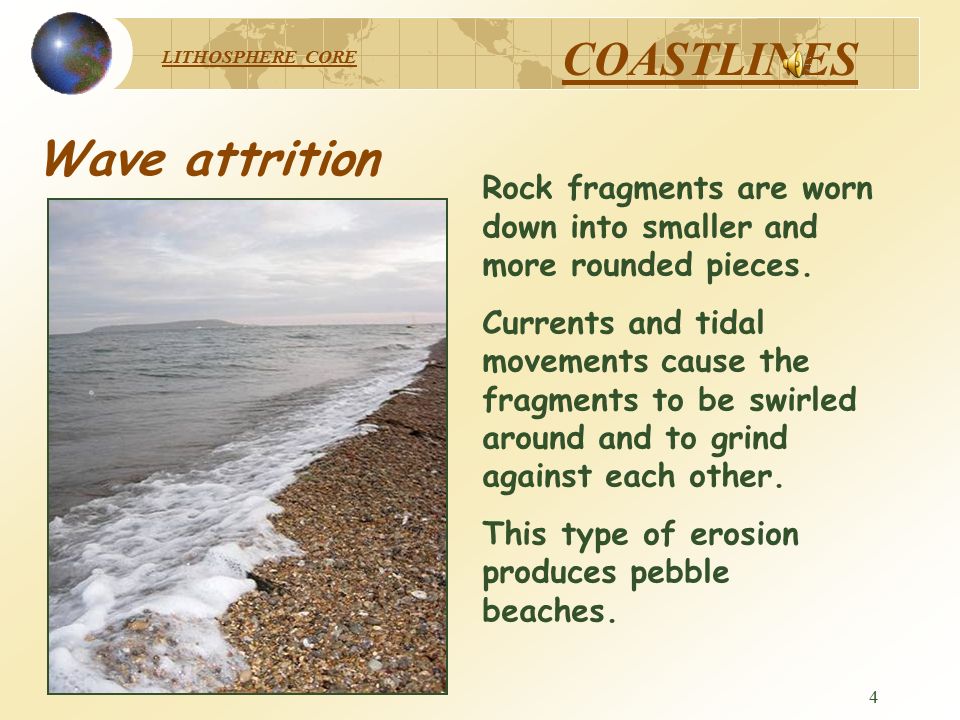 LITHOSPHERE CORE

COASTLINES

Wave attrition

Rock fragments are worn down into smaller and more rounded pieces.

Currents and tidal movements cause the fragments to be swirled around and to grind against each other.

This type of erosion produces pebble beaches.

4